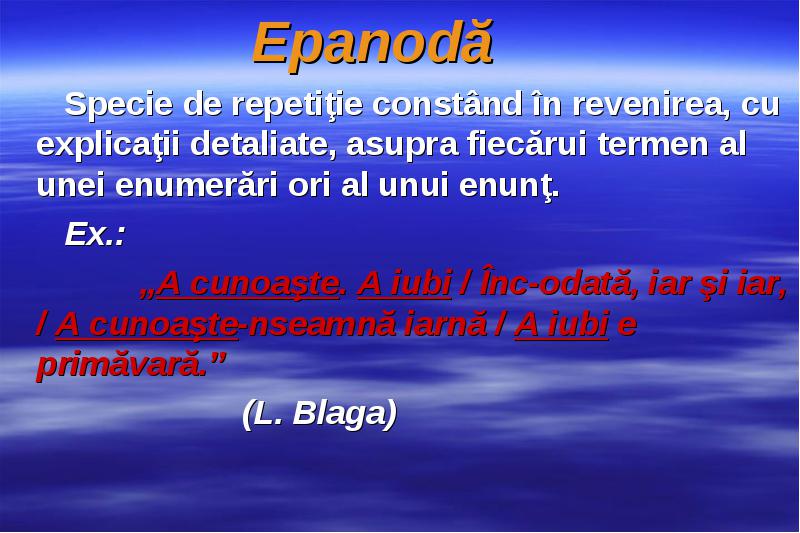 Epanodă

Specie de repetiţie constând în revenirea, cu explicaţii detaliate, asupra fiecărui termen al unei enumerări ori al unui enunţ.

Ex.:

„A cunoaşte. A iubi / Înc-odată, iar şi iar, / A cunoaşte-nseamnă iarnă / A iubi e primăvară.”

(L. Blaga)